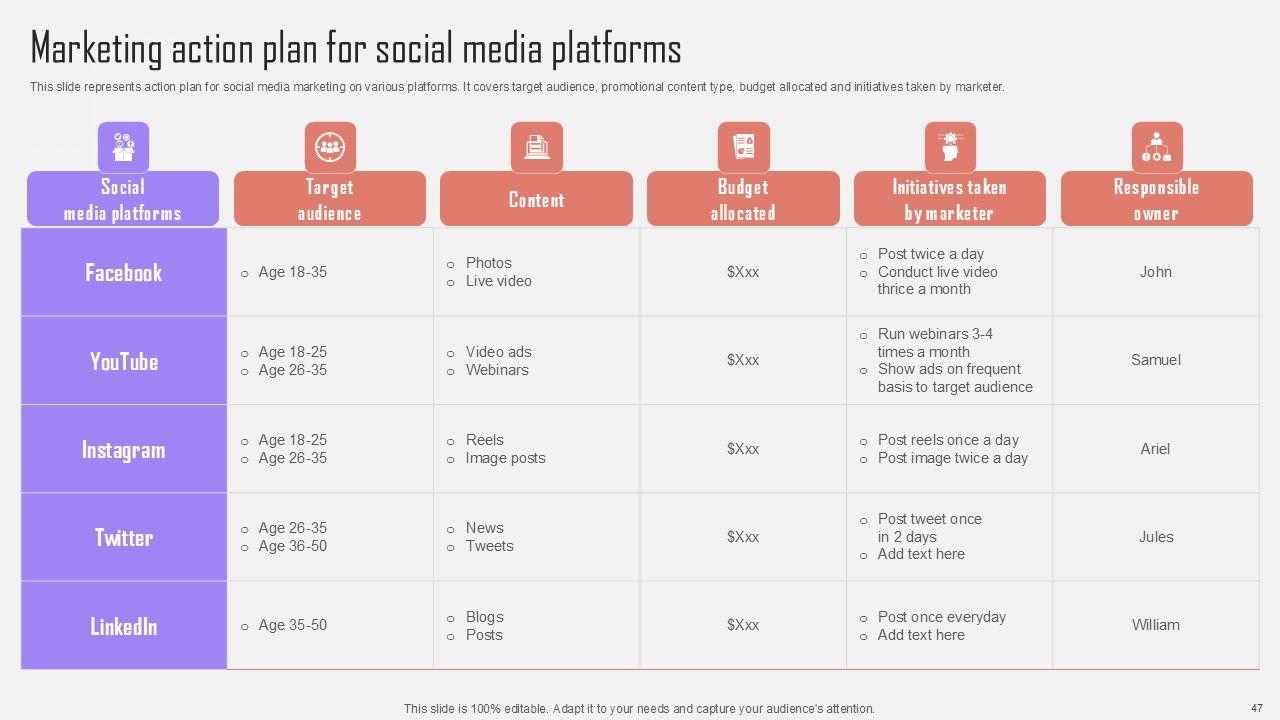 Marketing action plan for social media platforms

This slide represents action plan for social media marketing on various platforms. It covers target audience, promotional content type, budget allocated and initiatives taken by marketer.

| Social media platforms | Target audience | Content | Budget allocated | Initiatives taken by marketer | Responsible owner |
|---|---|---|---|---|---|
| Facebook | ○ Age 18-35 | ○ Photos ○ Live video | $Xxx | ○ Post twice a day ○ Conduct live video thrice a month | John |
| YouTube | ○ Age 18-25 ○ Age 26-35 | ○ Video ads ○ Webinars | $Xxx | ○ Run webinars 3-4 times a month ○ Show ads on frequent basis to target audience | Samuel |
| Instagram | ○ Age 18-25 ○ Age 26-35 | ○ Reels ○ Image posts | $Xxx | ○ Post reels once a day ○ Post image twice a day | Ariel |
| Twitter | ○ Age 26-35 ○ Age 36-50 | ○ News ○ Tweets | $Xxx | ○ Post tweet once in 2 days ○ Add text here | Jules |
| LinkedIn | ○ Age 35-50 | ○ Blogs ○ Posts | $Xxx | ○ Post once everyday ○ Add text here | William |

This slide is 100% editable. Adapt it to your needs and capture your audience's attention.

47